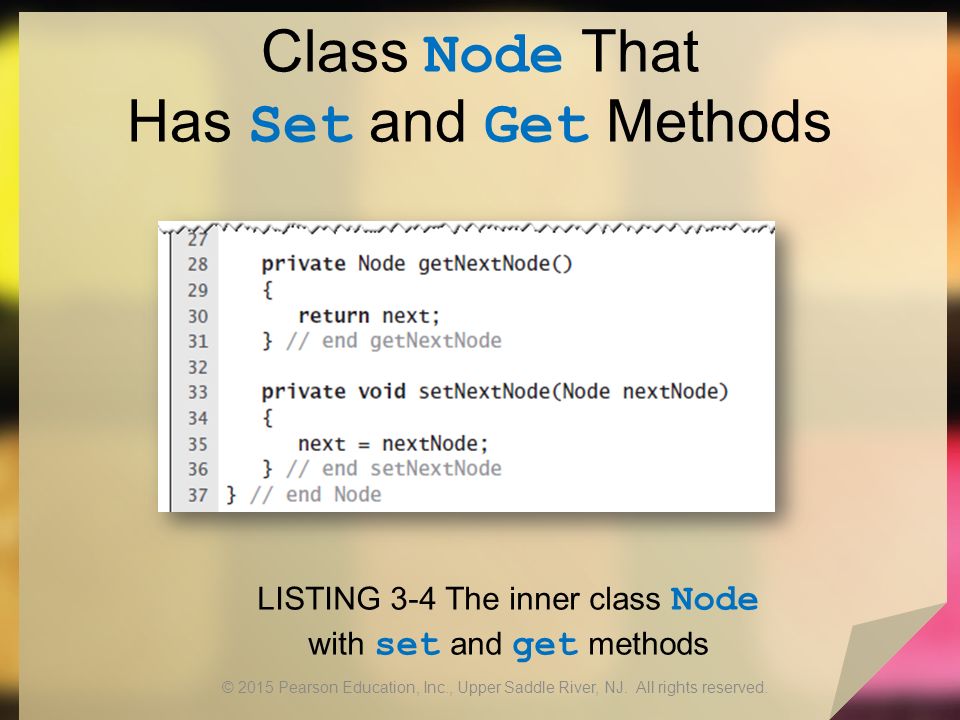 Class Node That Has Set and Get Methods

27
28 private Node getNextNode()
29 {
30 return next;
31 } // end getNextNode
32
33 private void setNextNode(Node nextNode)
34 {
35 next = nextNode;
36 } // end setNextNode
37 } // end Node

LISTING 3-4 The inner class Node with set and get methods

© 2015 Pearson Education, Inc., Upper Saddle River, NJ. All rights reserved.